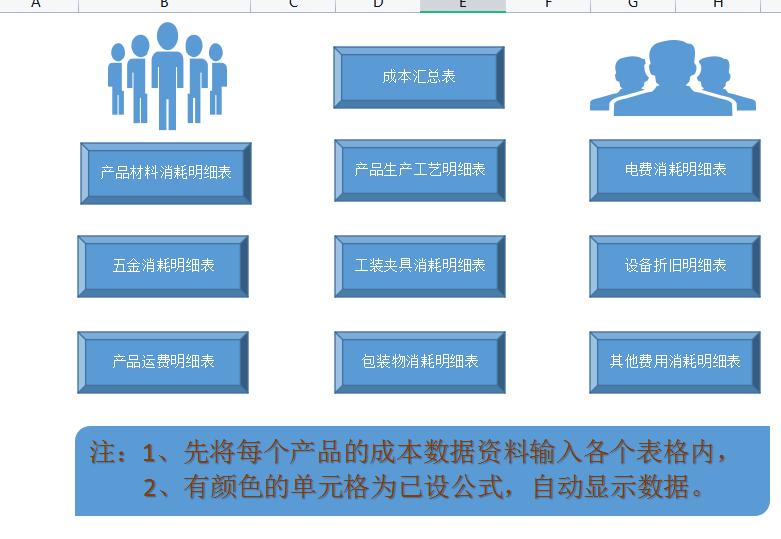 A B C D E F G H

成本汇总表

产品材料消耗明细表

产品生产工艺明细表

电费消耗明细表

五金消耗明细表

工装夹具消耗明细表

设备折旧明细表

产品运费明细表

包装物消耗明细表

其他费用消耗明细表

注：1、先将每个产品的成本数据资料输入各个表格内，
2、有颜色的单元格为已设公式，自动显示数据。